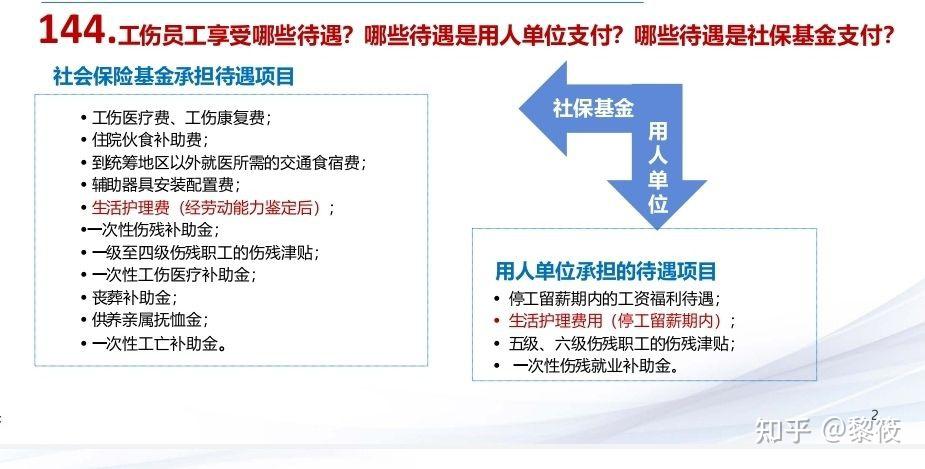 144.工伤员工享受哪些待遇？哪些待遇是用人单位支付？哪些待遇是社保基金支付？

社会保险基金承担待遇项目

• 工伤医疗费、工伤康复费；
• 住院伙食补助费；
• 到统筹地区以外就医所需的交通食宿费；
• 辅助器具安装配置费；
• 生活护理费（经劳动能力鉴定后）；
•一次性伤残补助金；
• 一级至四级伤残职工的伤残津贴；
• 一次性工伤医疗补助金；
• 丧葬补助金；
• 供养亲属抚恤金；
• 一次性工亡补助金。

社保基金

用人单位

用人单位承担的待遇项目

• 停工留薪期内的工资福利待遇；
• 生活护理费用（停工留薪期内）；
• 五级、六级伤残职工的伤残津贴；
• 一次性伤残就业补助金。

2

知乎 @黎筱